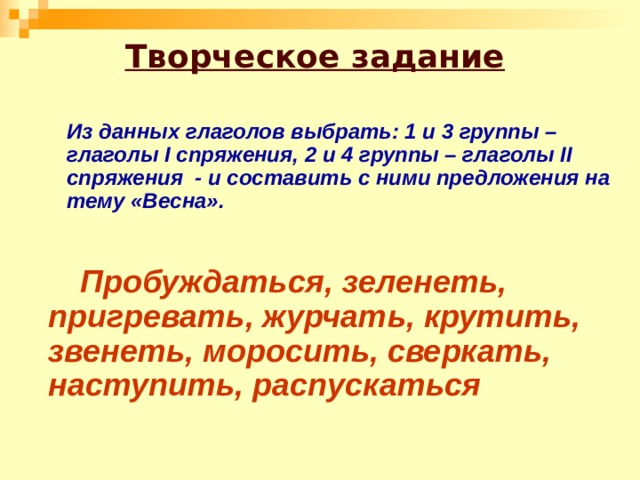 Творческое задание

Из данных глаголов выбрать: 1 и 3 группы – глаголы I спряжения, 2 и 4 группы – глаголы II спряжения - и составить с ними предложения на тему «Весна».

Пробуждаться, зеленеть, пригревать, журчать, крутить, звенеть, моросить, сверкать, наступить, распускаться